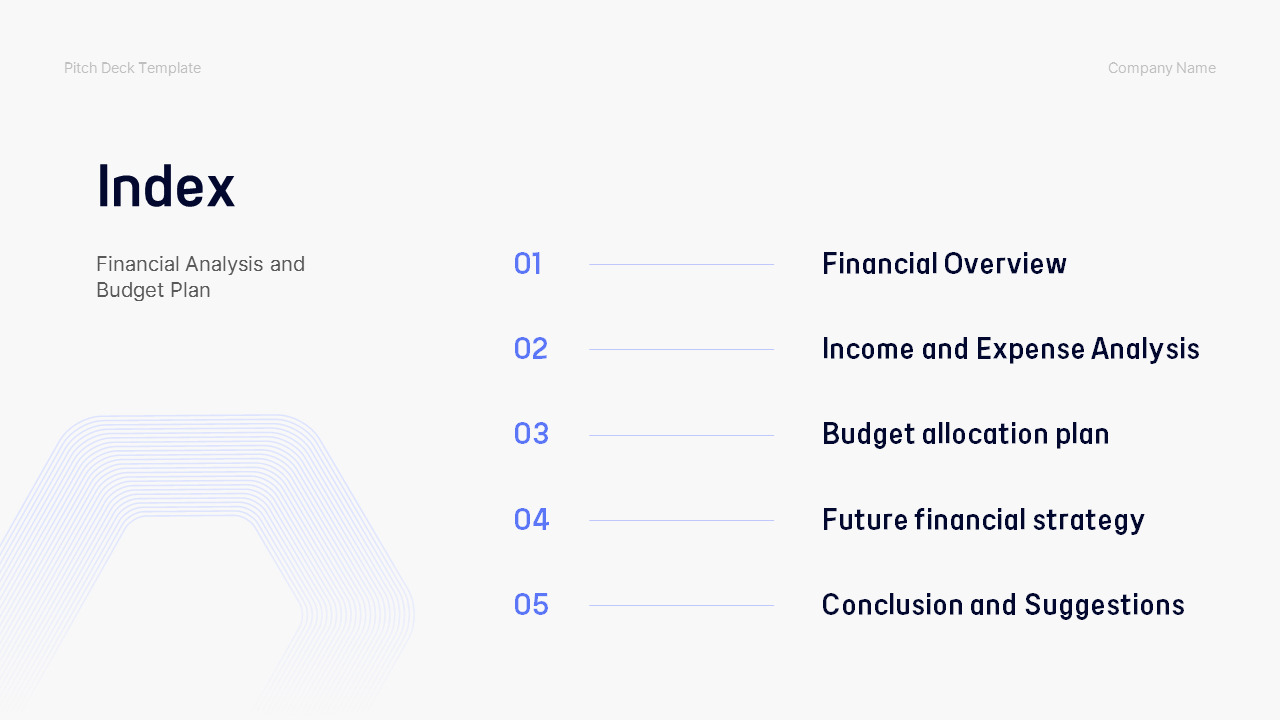 Pitch Deck Template

Company Name

Index

Financial Analysis and Budget Plan

01 Financial Overview

02 Income and Expense Analysis

03 Budget allocation plan

04 Future financial strategy

05 Conclusion and Suggestions